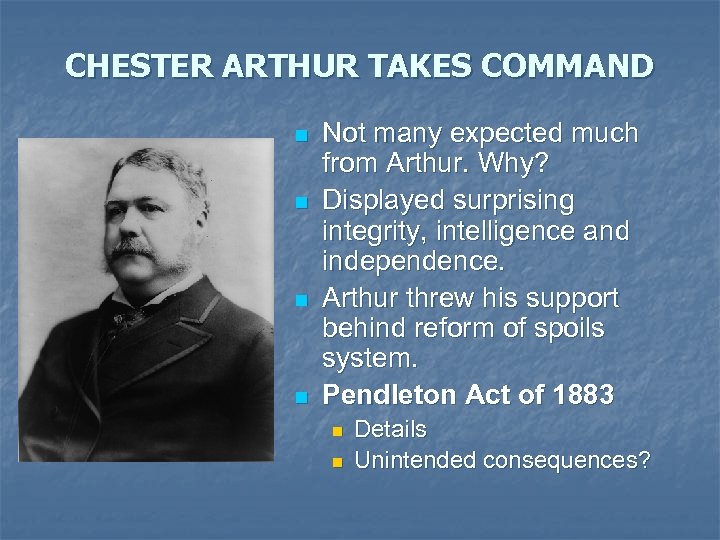 CHESTER ARTHUR TAKES COMMAND

Not many expected much from Arthur. Why?

Displayed surprising integrity, intelligence and independence.

Arthur threw his support behind reform of spoils system.

Pendleton Act of 1883

Details

Unintended consequences?